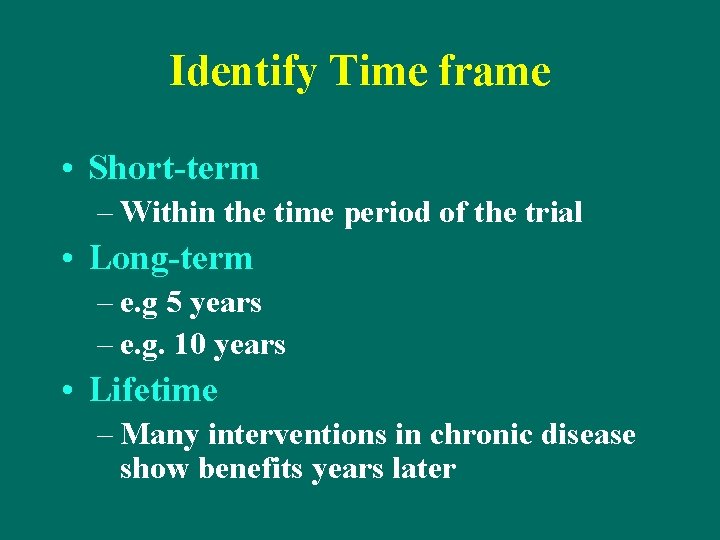 Identify Time frame

• Short-term
– Within the time period of the trial
• Long-term
– e.g 5 years
– e.g. 10 years
• Lifetime
– Many interventions in chronic disease show benefits years later